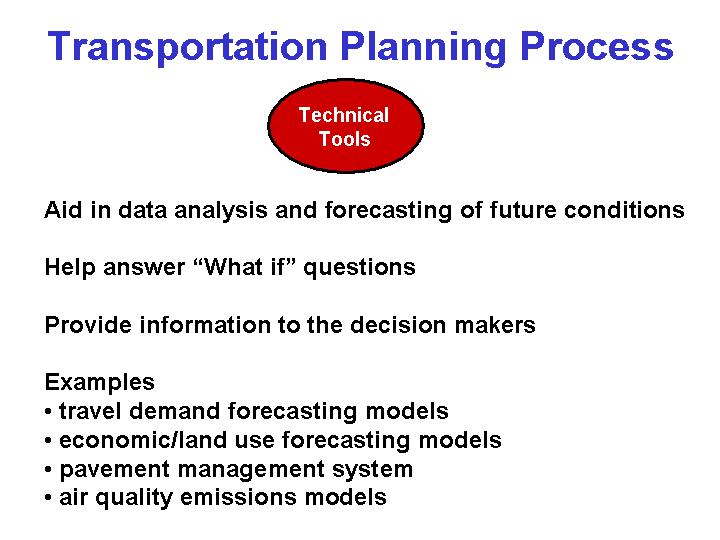 Transportation Planning Process

Technical Tools

Aid in data analysis and forecasting of future conditions

Help answer “What if” questions

Provide information to the decision makers

Examples
• travel demand forecasting models
• economic/land use forecasting models
• pavement management system
• air quality emissions models